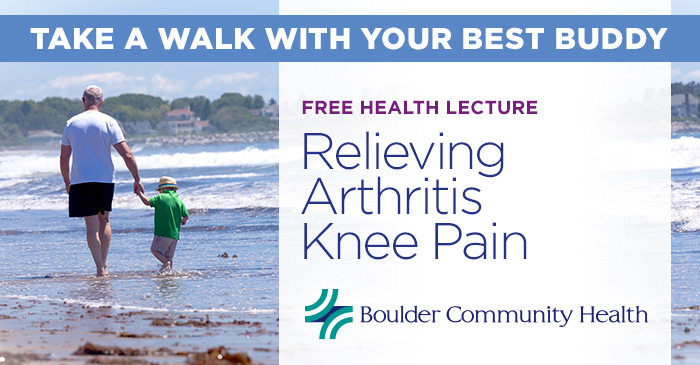 TAKE A WALK WITH YOUR BEST BUDDY

FREE HEALTH LECTURE

Relieving Arthritis Knee Pain

Boulder Community Health